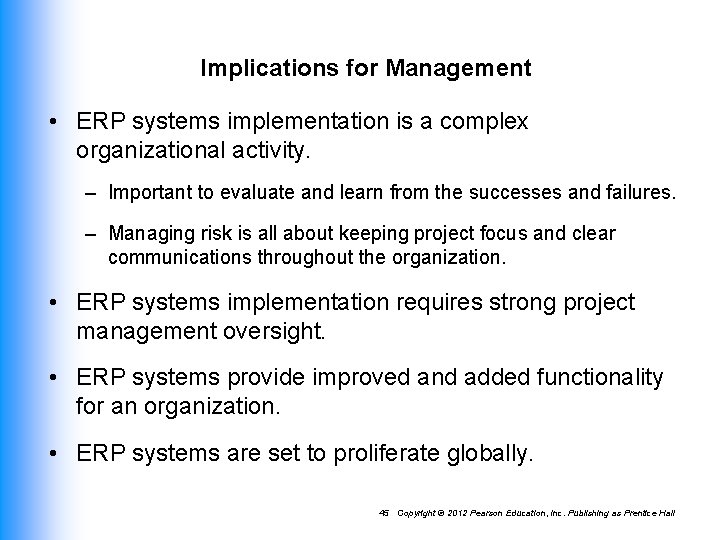 Implications for Management

• ERP systems implementation is a complex organizational activity.

– Important to evaluate and learn from the successes and failures.

– Managing risk is all about keeping project focus and clear communications throughout the organization.

• ERP systems implementation requires strong project management oversight.

• ERP systems provide improved and added functionality for an organization.

• ERP systems are set to proliferate globally.

45 Copyright © 2012 Pearson Education, Inc. Publishing as Prentice Hall